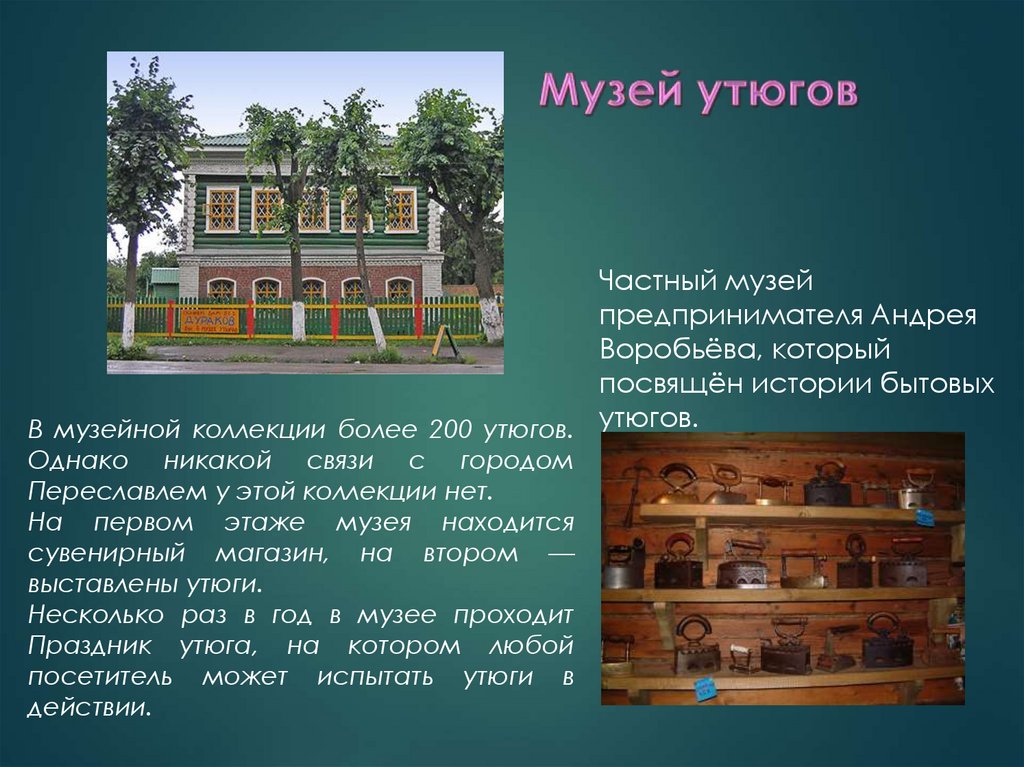 Музей утюгов

Частный музей предпринимателя Андрея Воробьёва, который посвящён истории бытовых утюгов.

В музейной коллекции более 200 утюгов. Однако никакой связи с городом Переславлем у этой коллекции нет.
На первом этаже музея находится сувенирный магазин, на втором — выставлены утюги.
Несколько раз в год в музее проходит Праздник утюга, на котором любой посетитель может испытать утюги в действии.